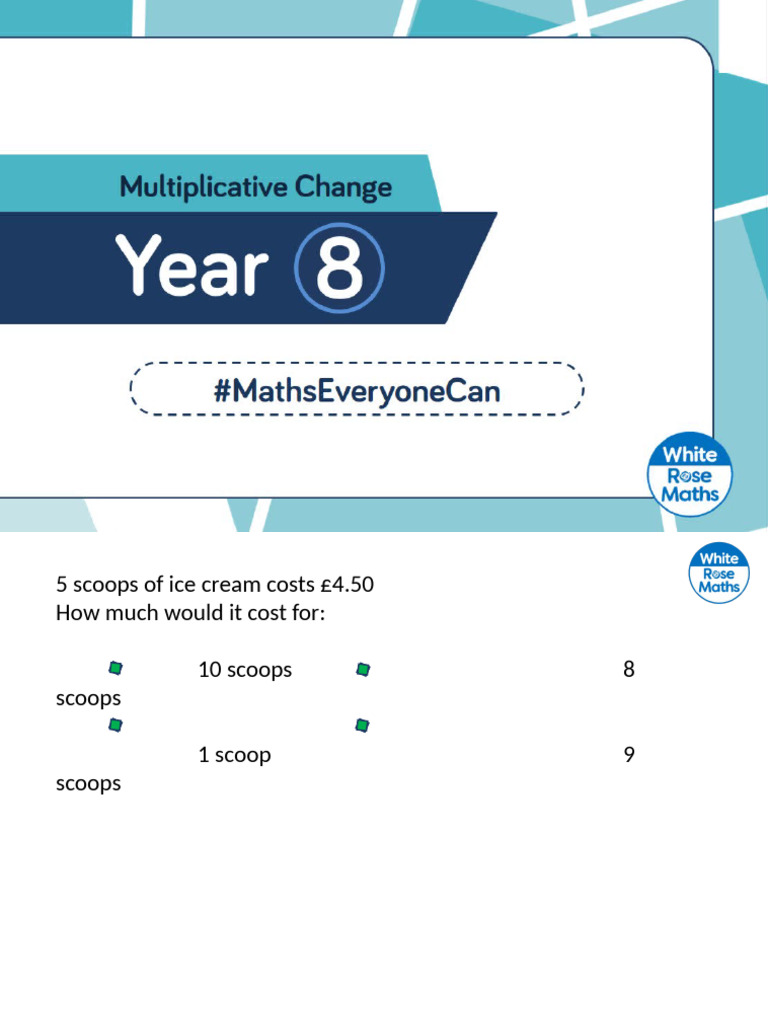 Multiplicative Change

Year 8

#MathsEveryoneCan

White Rose Maths

White Rose Maths

5 scoops of ice cream costs £4.50
How much would it cost for:

10 scoops
8 scoops
1 scoop
9 scoops